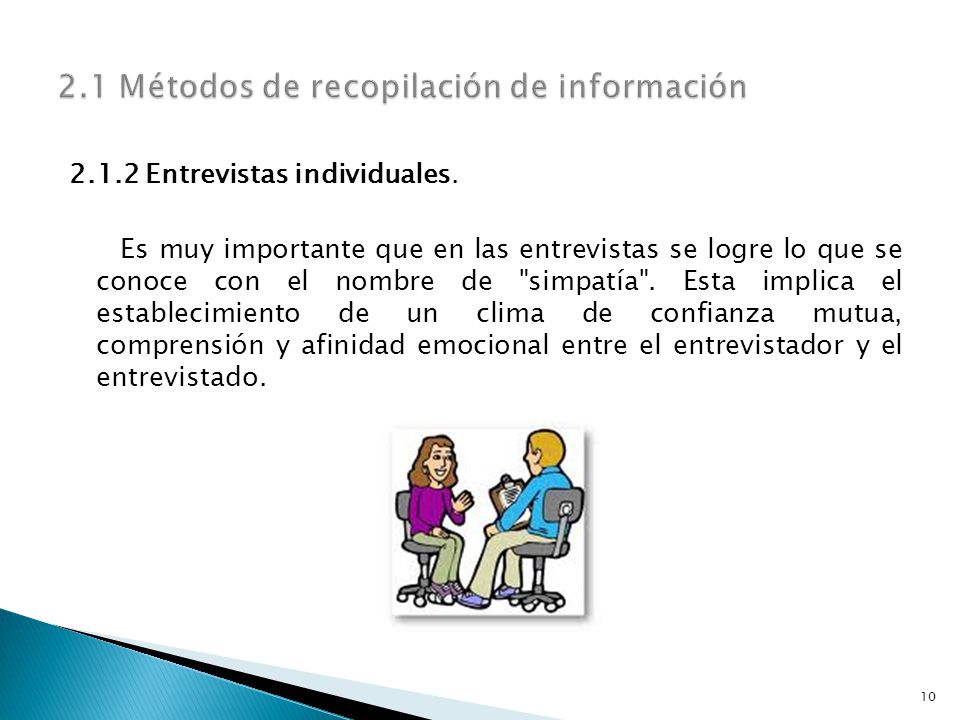 2.1 Métodos de recopilación de información

2.1.2 Entrevistas individuales.

Es muy importante que en las entrevistas se logre lo que se conoce con el nombre de "simpatía". Esta implica el establecimiento de un clima de confianza mutua, comprensión y afinidad emocional entre el entrevistador y el entrevistado.

10